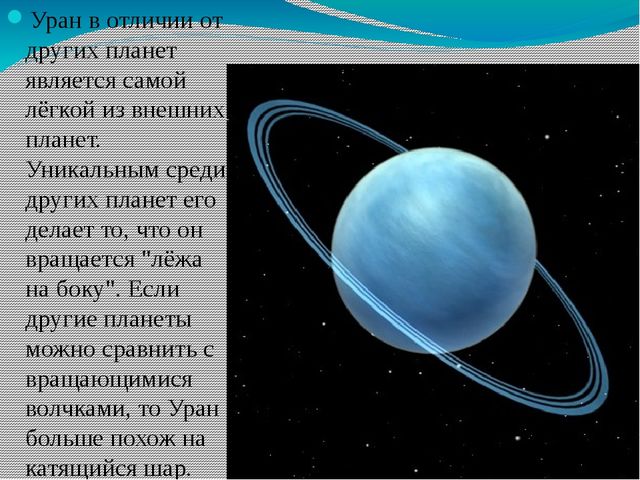 Уран в отличии от других планет является самой лёгкой из внешних планет. Уникальным среди других планет его делает то, что он вращается "лёжа на боку". Если другие планеты можно сравнить с вращающимися волчками, то Уран больше похож на катящийся шар.